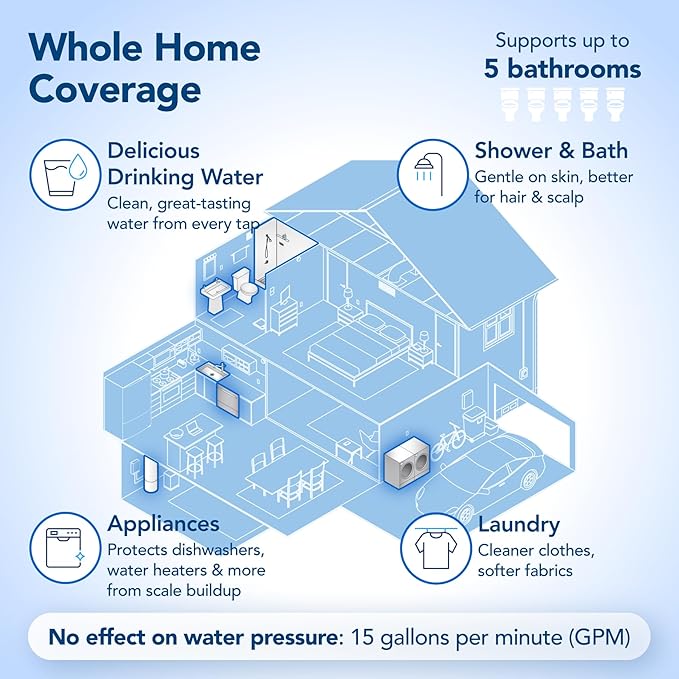 Whole Home Coverage

Supports up to
5 bathrooms

Delicious Drinking Water
Clean, great-tasting water from every tap

Shower & Bath
Gentle on skin, better for hair & scalp

Appliances
Protects dishwashers, water heaters & more from scale buildup

Laundry
Cleaner clothes, softer fabrics

No effect on water pressure: 15 gallons per minute (GPM)